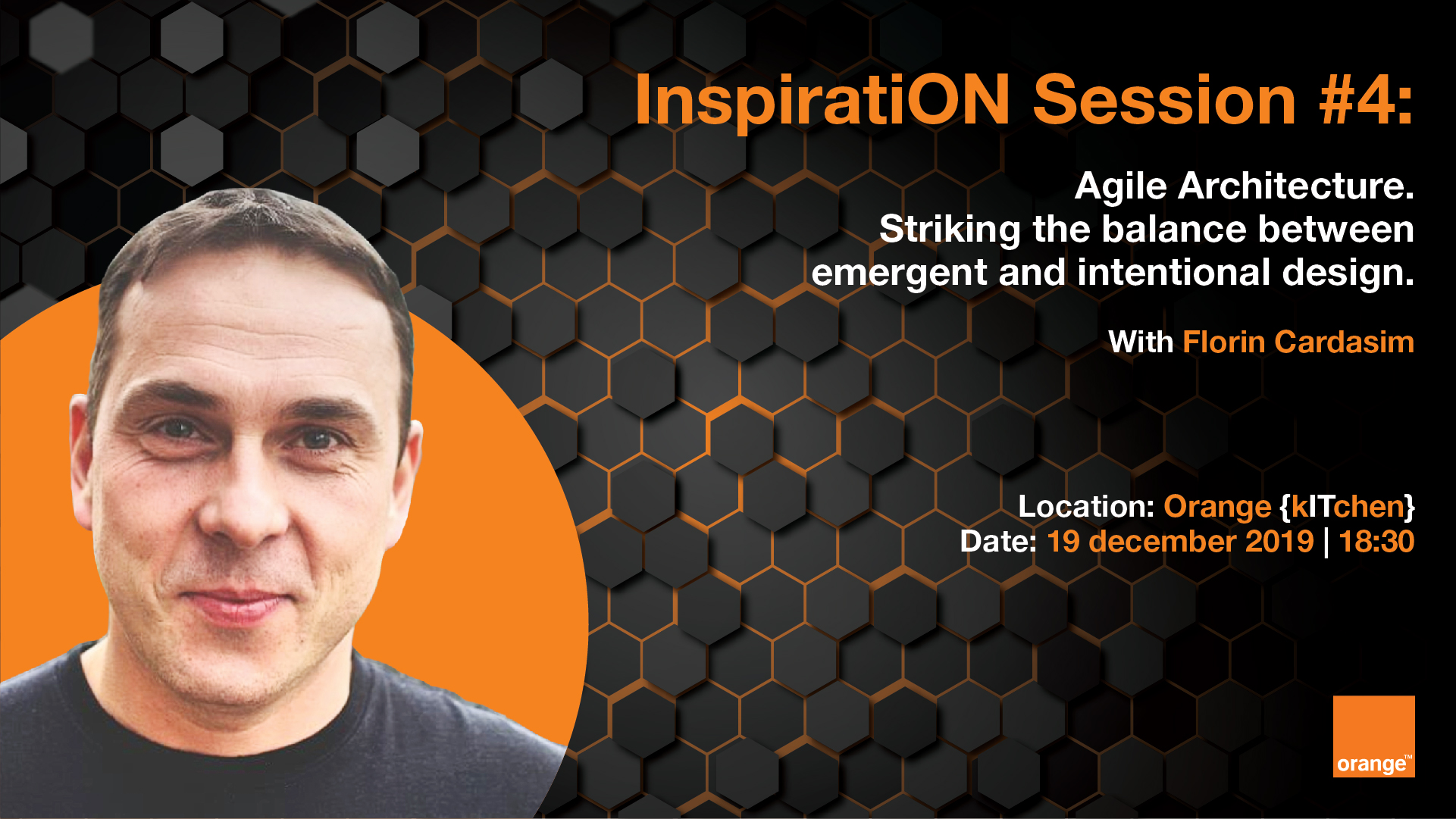 InspiratiON Session #4:

Agile Architecture.
Striking the balance between emergent and intentional design.

With Florin Cardasim

Location: Orange {kITchen}
Date: 19 december 2019 | 18:30

orange™